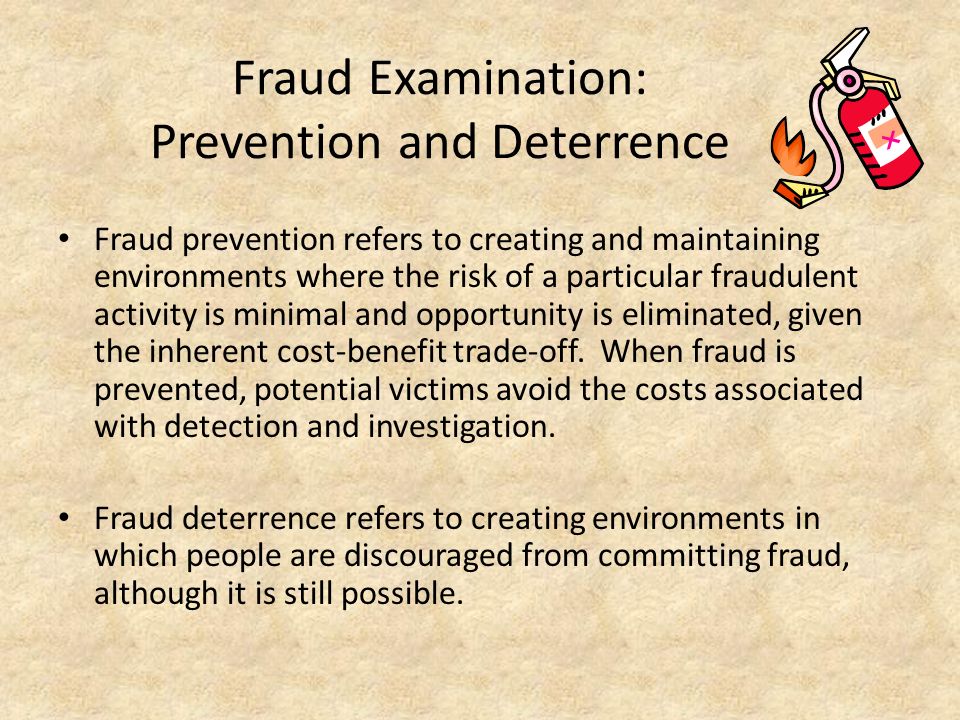 Fraud Examination:
Prevention and Deterrence

• Fraud prevention refers to creating and maintaining environments where the risk of a particular fraudulent activity is minimal and opportunity is eliminated, given the inherent cost-benefit trade-off. When fraud is prevented, potential victims avoid the costs associated with detection and investigation.

• Fraud deterrence refers to creating environments in which people are discouraged from committing fraud, although it is still possible.